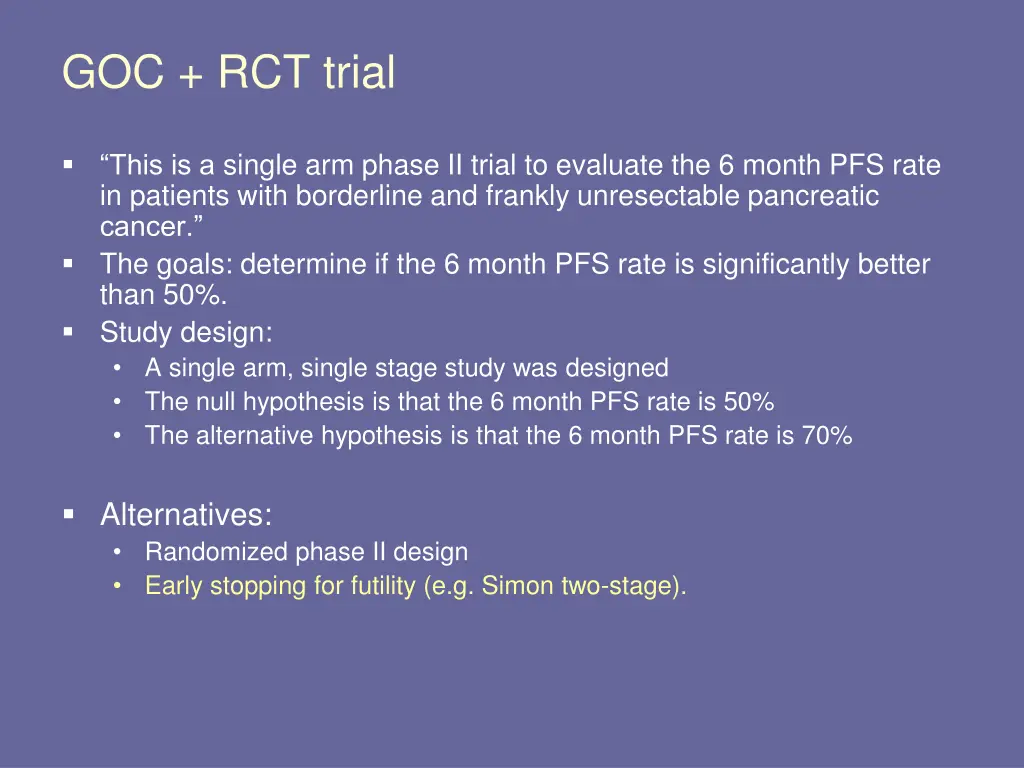 GOC + RCT trial

▪ “This is a single arm phase II trial to evaluate the 6 month PFS rate in patients with borderline and frankly unresectable pancreatic cancer.”
▪ The goals: determine if the 6 month PFS rate is significantly better than 50%.
▪ Study design:
  • A single arm, single stage study was designed
  • The null hypothesis is that the 6 month PFS rate is 50%
  • The alternative hypothesis is that the 6 month PFS rate is 70%

▪ Alternatives:
  • Randomized phase II design
  • Early stopping for futility (e.g. Simon two-stage).